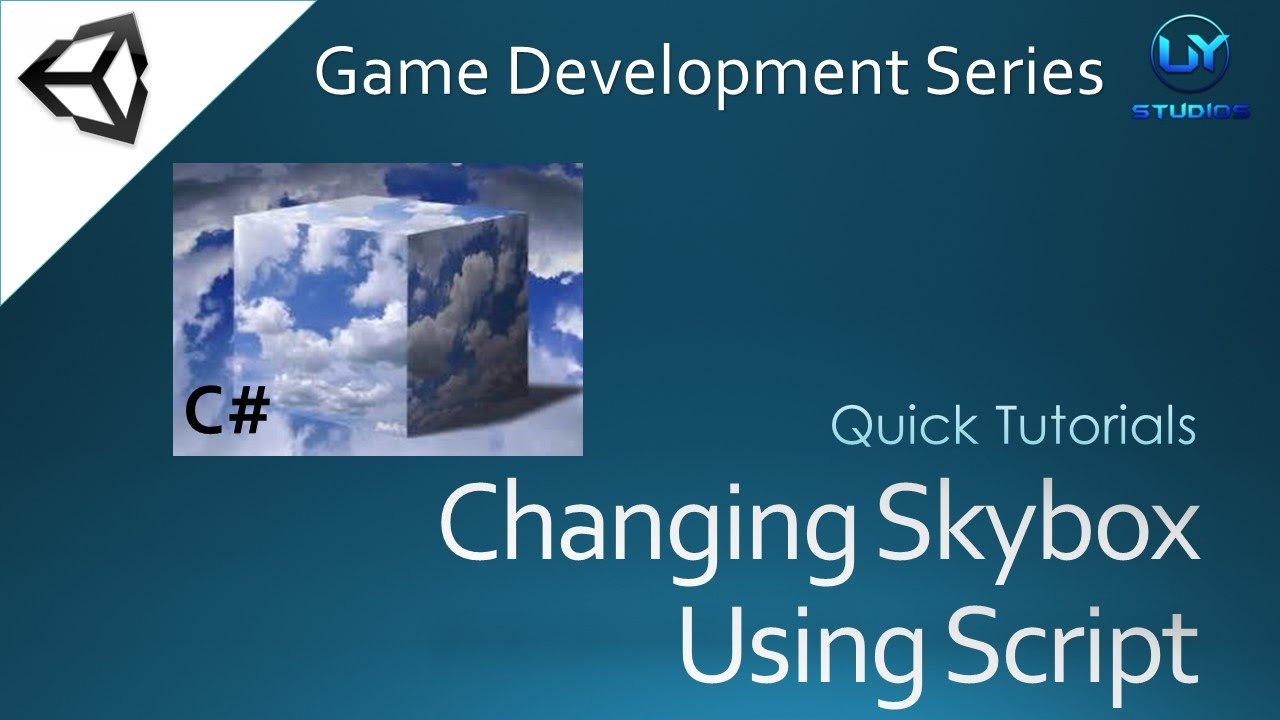 Game Development Series

UY
STUDIOS

C#

Quick Tutorials

Changing Skybox Using Script